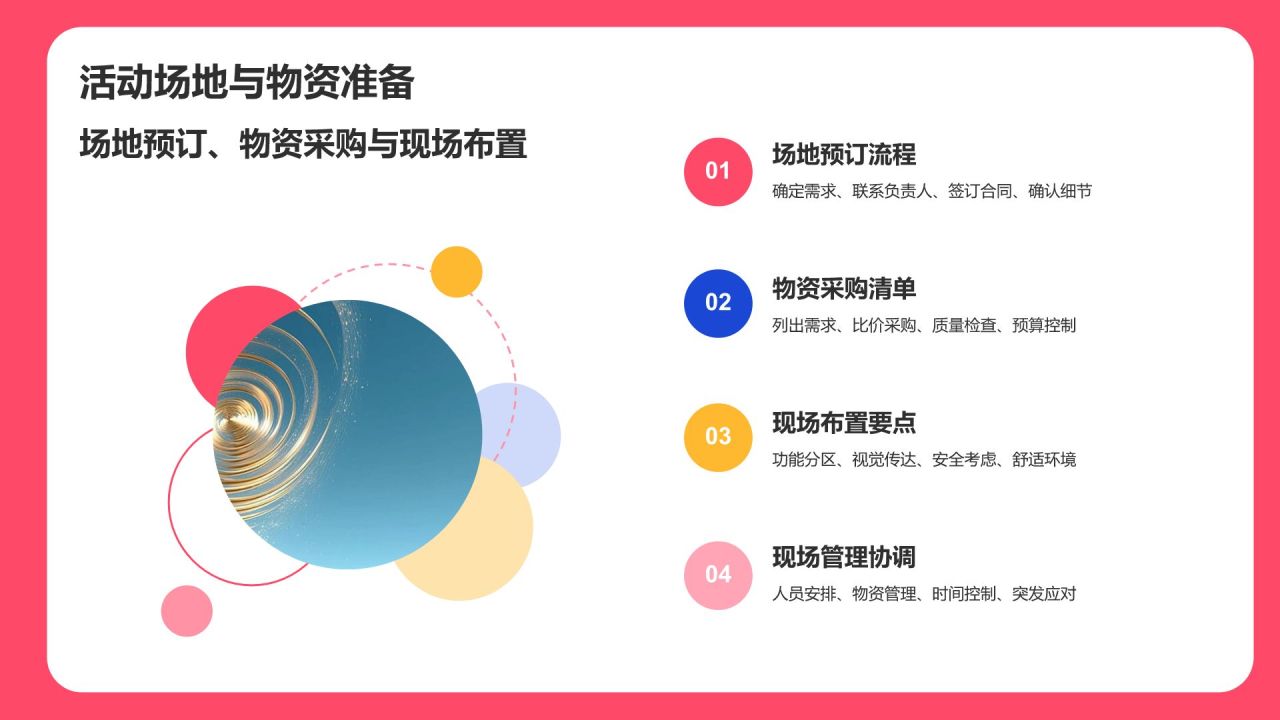 活动场地与物资准备

场地预订、物资采购与现场布置

01

场地预订流程

确定需求、联系负责人、签订合同、确认细节

02

物资采购清单

列出需求、比价采购、质量检查、预算控制

03

现场布置要点

功能分区、视觉传达、安全考虑、舒适环境

04

现场管理协调

人员安排、物资管理、时间控制、突发应对